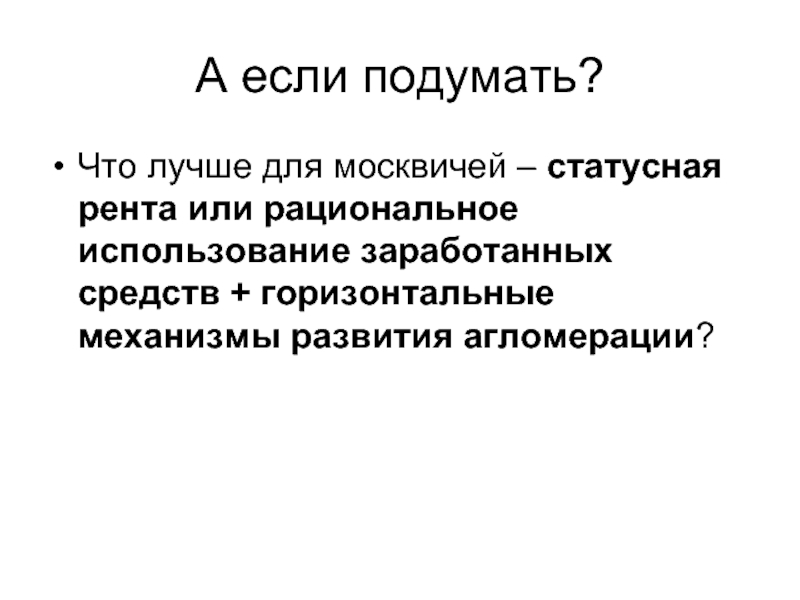 А если подумать?

• Что лучше для москвичей – статусная рента или рациональное использование заработанных средств + горизонтальные механизмы развития агломерации?